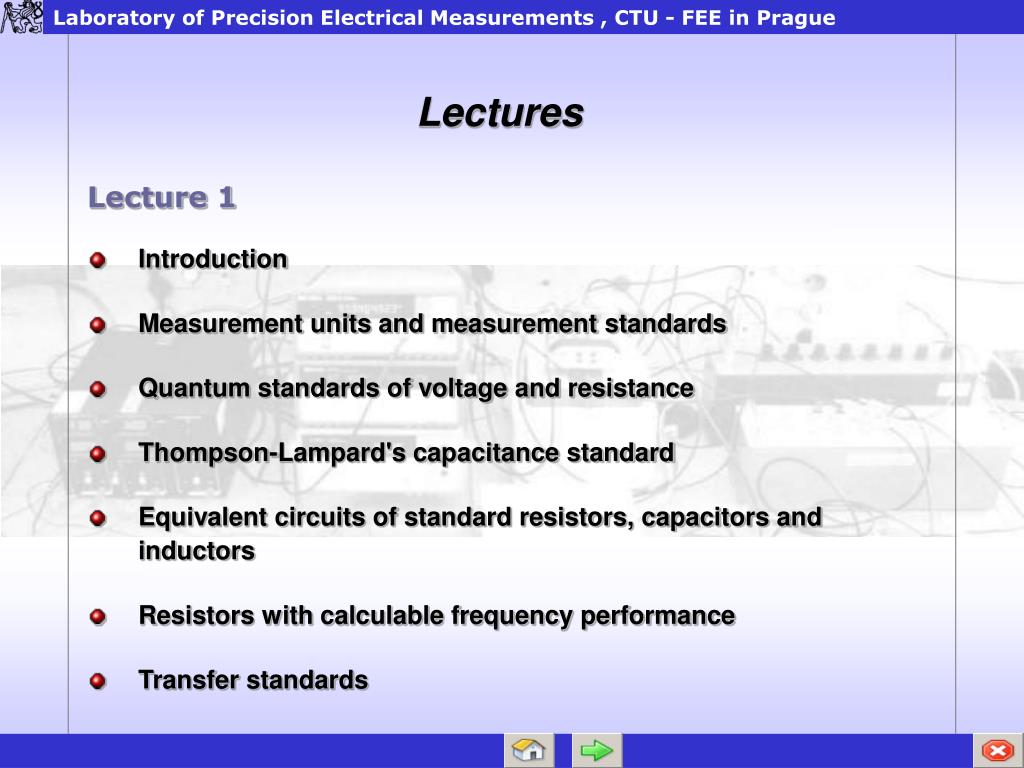 Laboratory of Precision Electrical Measurements , CTU - FEE in Prague

Lectures

Lecture 1

Introduction

Measurement units and measurement standards

Quantum standards of voltage and resistance

Thompson-Lampard's capacitance standard

Equivalent circuits of standard resistors, capacitors and inductors

Resistors with calculable frequency performance

Transfer standards